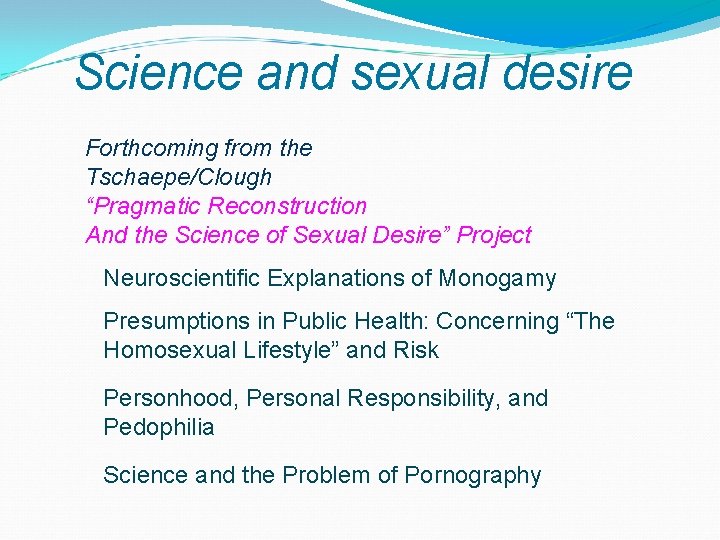 Science and sexual desire

Forthcoming from the Tschaepe/Clough
“Pragmatic Reconstruction And the Science of Sexual Desire” Project

Neuroscientific Explanations of Monogamy

Presumptions in Public Health: Concerning “The Homosexual Lifestyle” and Risk

Personhood, Personal Responsibility, and Pedophilia

Science and the Problem of Pornography